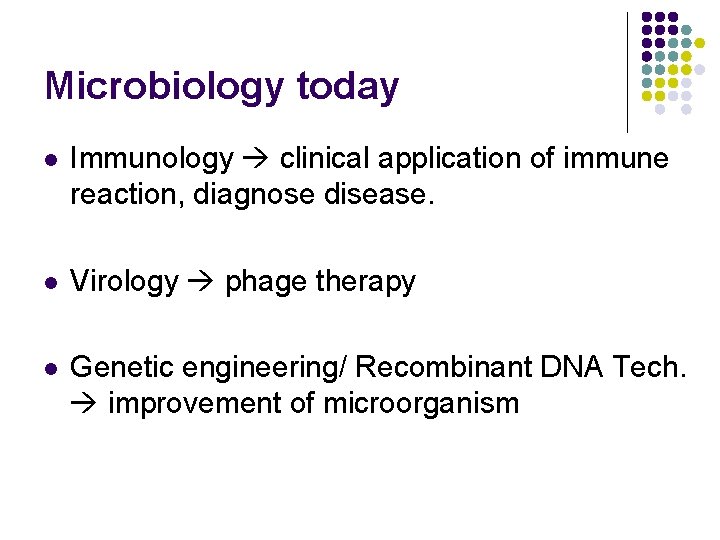 Microbiology today

- Immunology → clinical application of immune reaction, diagnose disease.

- Virology → phage therapy

- Genetic engineering/ Recombinant DNA Tech. → improvement of microorganism